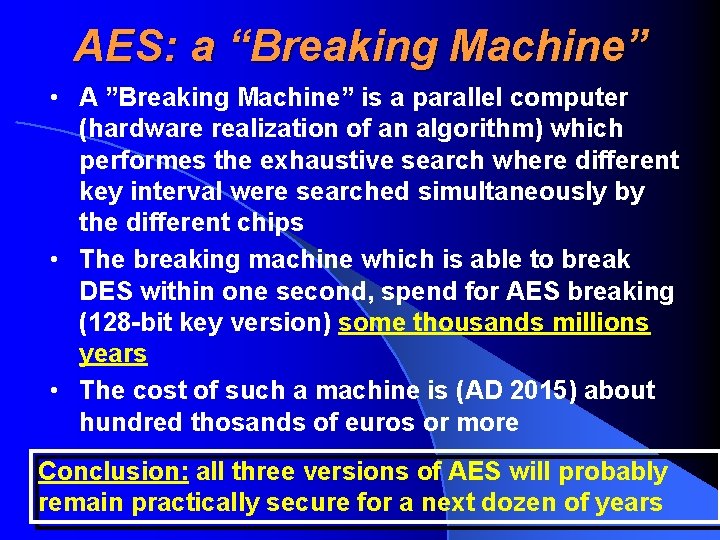 AES: a “Breaking Machine”

• A ”Breaking Machine” is a parallel computer (hardware realization of an algorithm) which performes the exhaustive search where different key interval were searched simultaneously by the different chips

• The breaking machine which is able to break DES within one second, spend for AES breaking (128-bit key version) some thousands millions years

• The cost of such a machine is (AD 2015) about hundred thosands of euros or more

Conclusion: all three versions of AES will probably remain practically secure for a next dozen of years